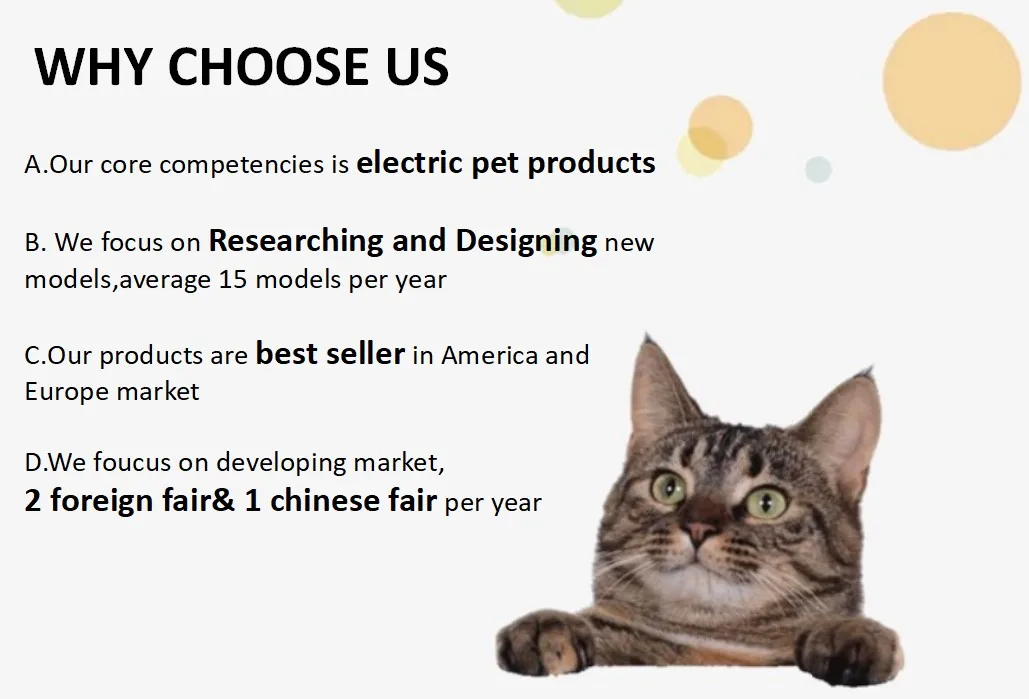 WHY CHOOSE US

A.Our core competencies is electric pet products

B. We focus on Researching and Designing new models,average 15 models per year

C.Our products are best seller in America and Europe market

D.We foucus on developing market,
2 foreign fair& 1 chinese fair per year